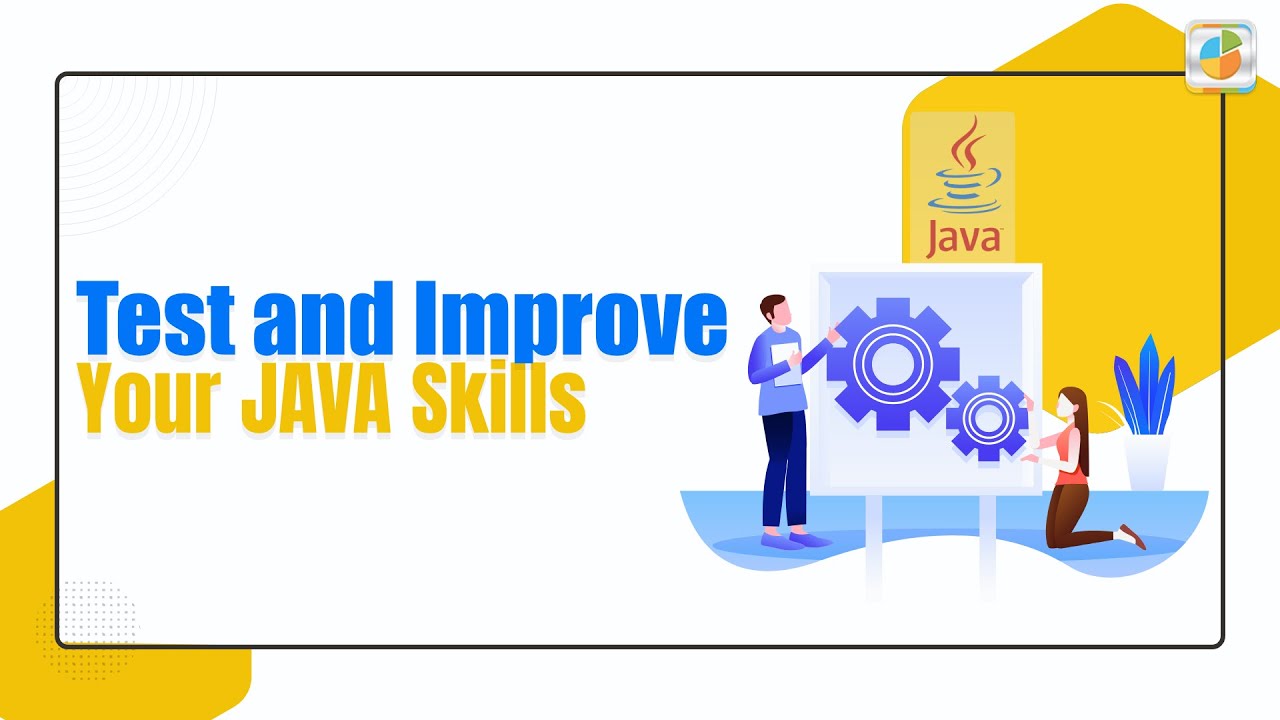 Java

Test and Improve
Your JAVA Skills